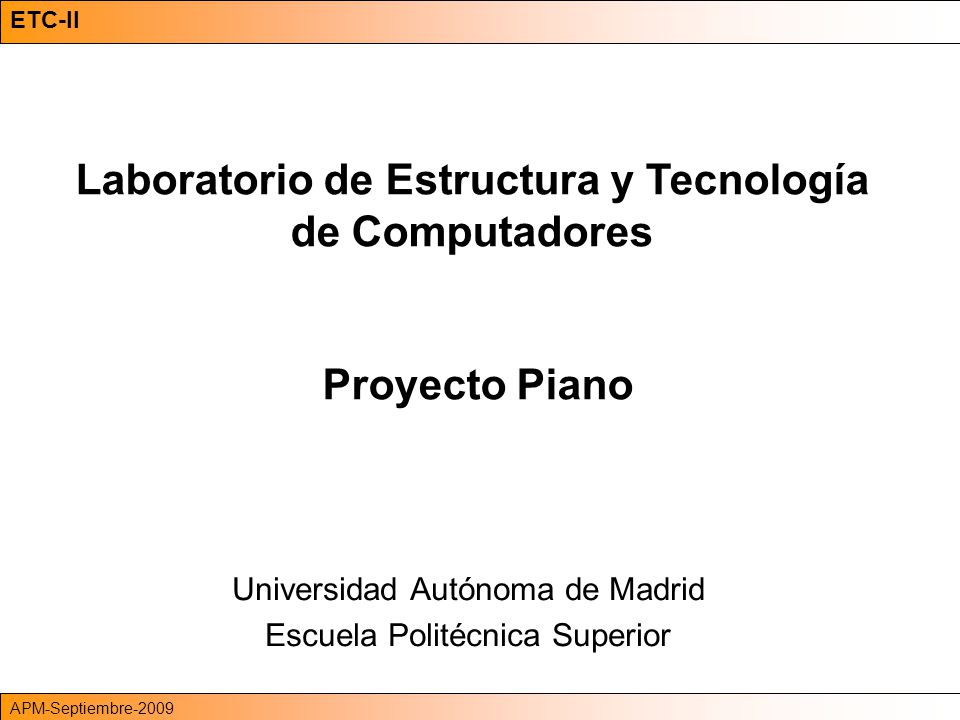 ETC-II

Laboratorio de Estructura y Tecnología de Computadores

Proyecto Piano

Universidad Autónoma de Madrid
Escuela Politécnica Superior

APM-Septiembre-2009